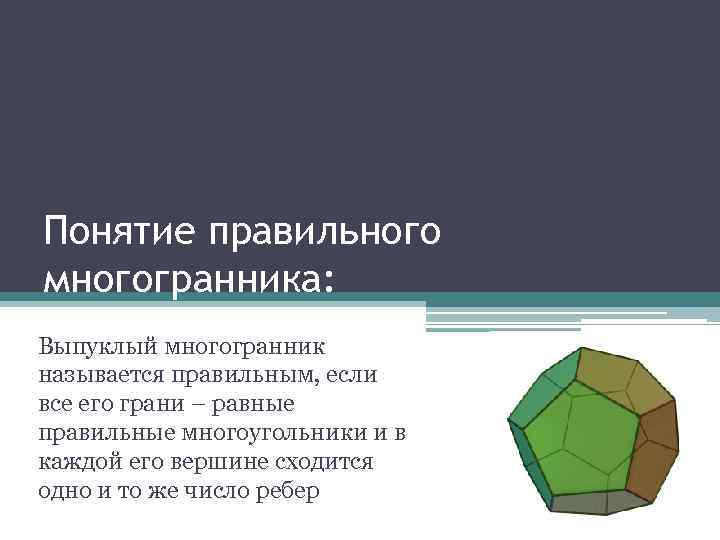 Понятие правильного многогранника:

Выпуклый многогранник называется правильным, если все его грани – равные правильные многоугольники и в каждой его вершине сходится одно и то же число ребер